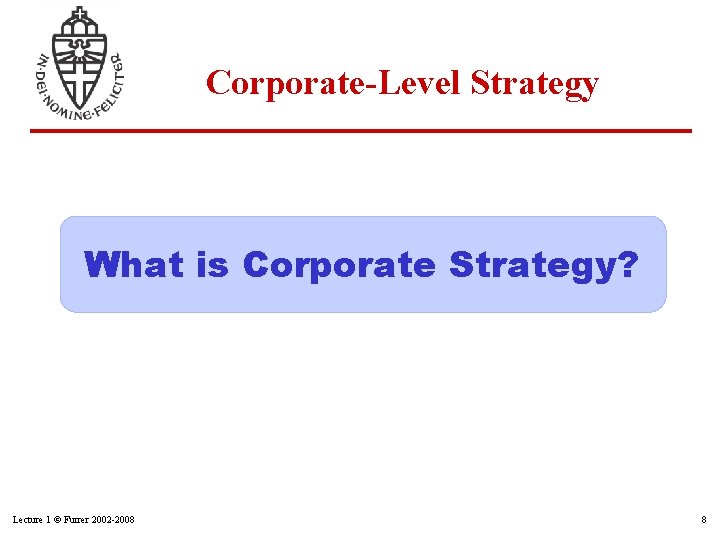 IN·DEI·NOMINE·FELICITER

Corporate-Level Strategy

What is Corporate Strategy?

Lecture 1 © Furrer 2002-2008

8